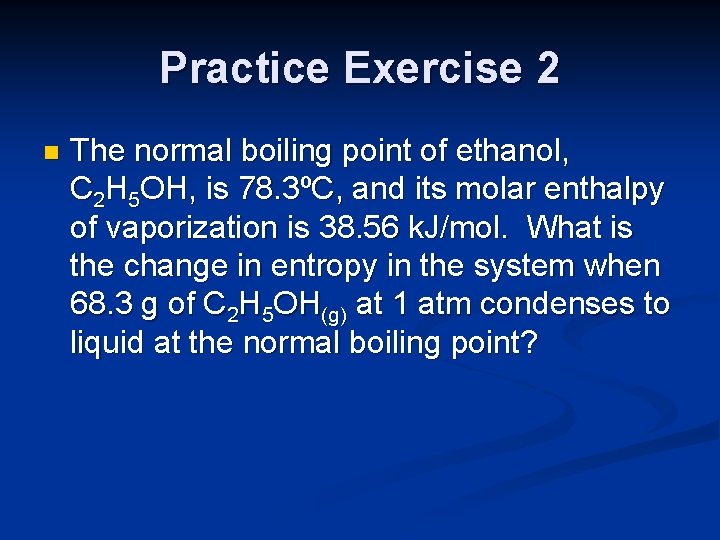 Practice Exercise 2

The normal boiling point of ethanol, $C_2H_5OH$, is 78.3ºC, and its molar enthalpy of vaporization is 38.56 kJ/mol. What is the change in entropy in the system when 68.3 g of $C_2H_5OH_{(g)}$ at 1 atm condenses to liquid at the normal boiling point?